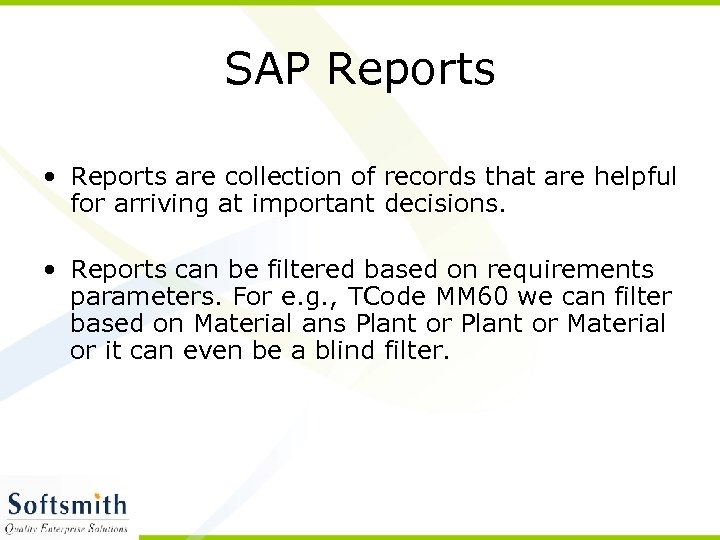 SAP Reports

• Reports are collection of records that are helpful for arriving at important decisions.

• Reports can be filtered based on requirements parameters. For e.g., TCode MM60 we can filter based on Material ans Plant or Plant or Material or it can even be a blind filter.

Softsmith
Quality Enterprise Solutions